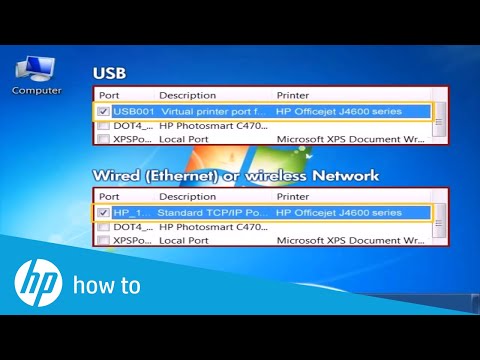 Computer

USB

| Port | Description | Printer |
|---|---|---|
| USB001 | Virtual printer port f... | HP Officejet J4600 series |
| DOT4_... | HP Photosmart C470... | |
| XPSPo... | Local Port | Microsoft XPS Document Wr... |

Wired (Ethernet) or wireless Network

| Port | Description | Printer |
|---|---|---|
| HP_1... | Standard TCP/IP Po... | HP Officejet J4600 series |
| DOT4_... | HP Photosmart C470... | |
| XPSPo... | Local Port | Microsoft XPS Document Wr... |

hp how to